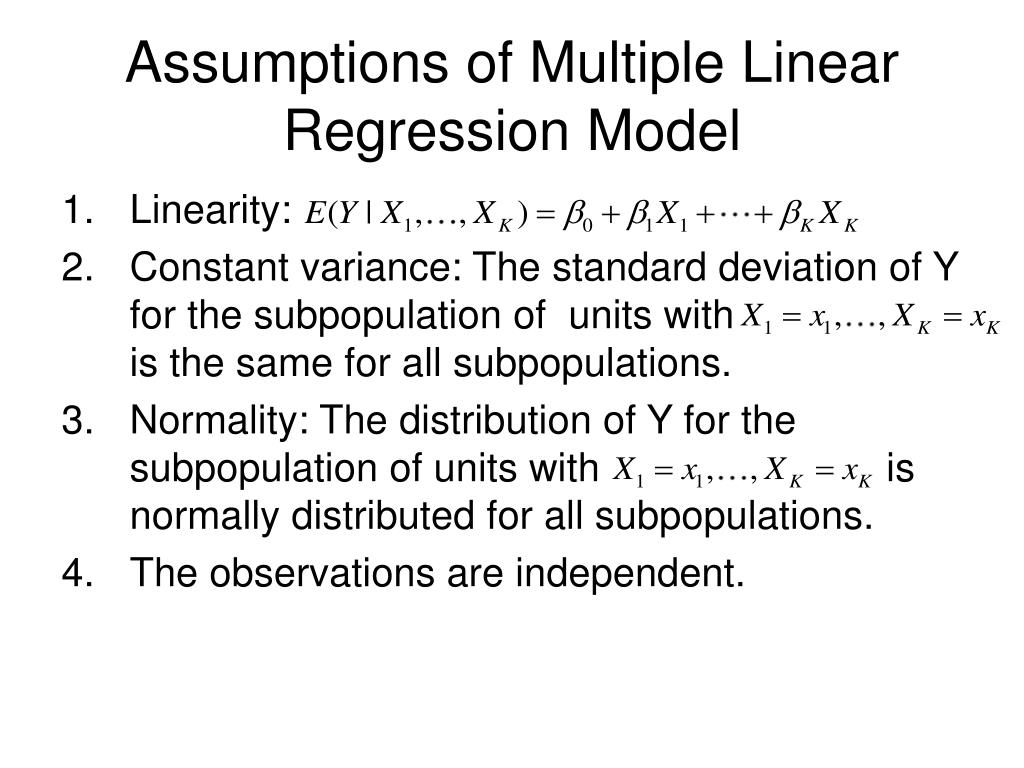 Assumptions of Multiple Linear Regression Model

1. Linearity: $E(Y \mid X_1, \ldots, X_K) = \beta_0 + \beta_1 X_1 + \cdots + \beta_K X_K$
2. Constant variance: The standard deviation of Y for the subpopulation of units with $X_1 = x_1, \ldots, X_K = x_K$ is the same for all subpopulations.
3. Normality: The distribution of Y for the subpopulation of units with $X_1 = x_1, \ldots, X_K = x_K$ is normally distributed for all subpopulations.
4. The observations are independent.